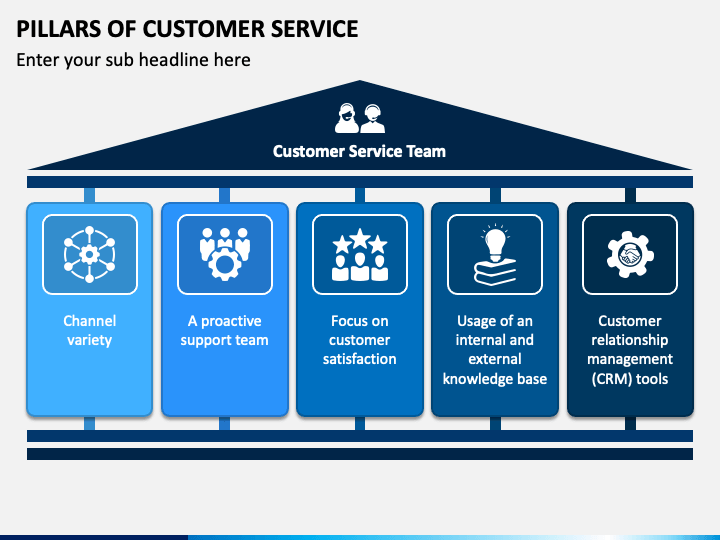 PILLARS OF CUSTOMER SERVICE

Enter your sub headline here

Customer Service Team

Channel variety

A proactive support team

Focus on customer satisfaction

Usage of an internal and external knowledge base

Customer relationship management (CRM) tools